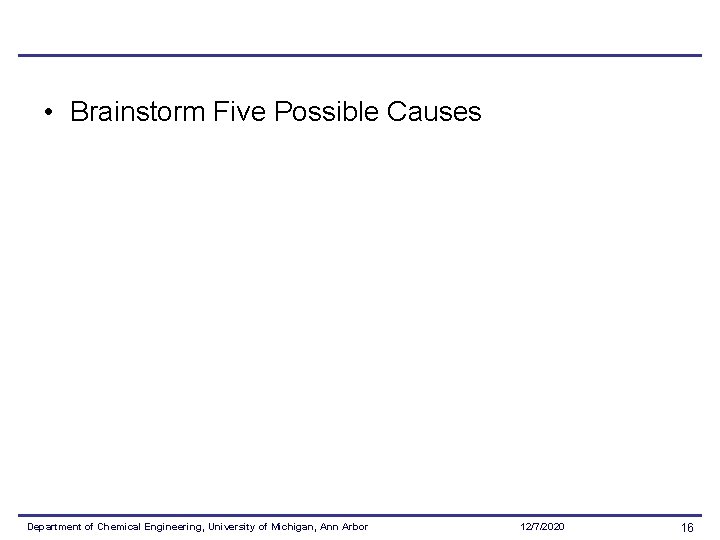 • Brainstorm Five Possible Causes

Department of Chemical Engineering, University of Michigan, Ann Arbor 12/7/2020 16